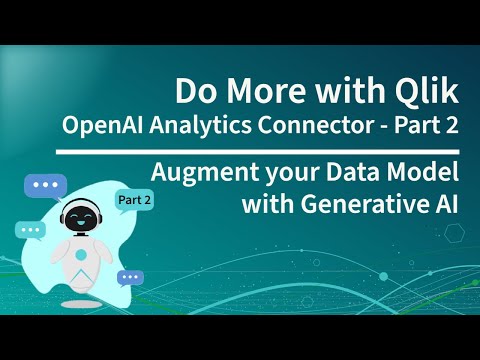 Do More with Qlik
OpenAI Analytics Connector - Part 2

Augment your Data Model with Generative AI

Part 2